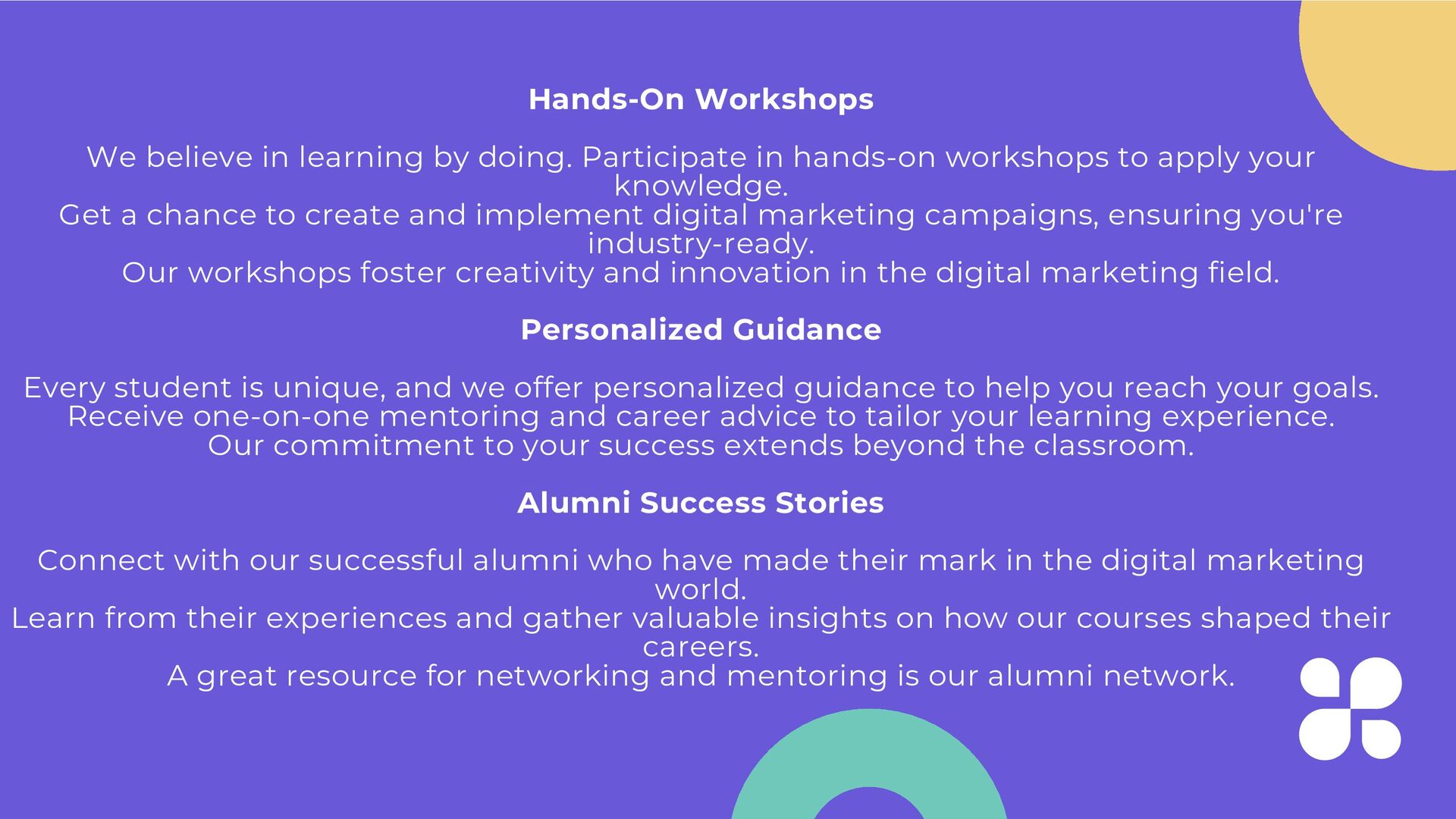 Hands-On Workshops

We believe in learning by doing. Participate in hands-on workshops to apply your knowledge.
Get a chance to create and implement digital marketing campaigns, ensuring you're industry-ready.
Our workshops foster creativity and innovation in the digital marketing field.

Personalized Guidance

Every student is unique, and we offer personalized guidance to help you reach your goals.
Receive one-on-one mentoring and career advice to tailor your learning experience.
Our commitment to your success extends beyond the classroom.

Alumni Success Stories

Connect with our successful alumni who have made their mark in the digital marketing world.
Learn from their experiences and gather valuable insights on how our courses shaped their careers.
A great resource for networking and mentoring is our alumni network.